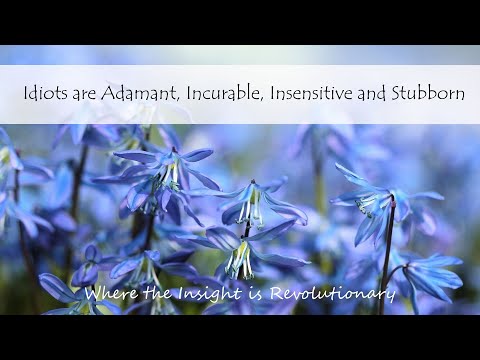 Idiots are Adamant, Incurable, Insensitive and Stubborn

Where the Insight is Revolutionary